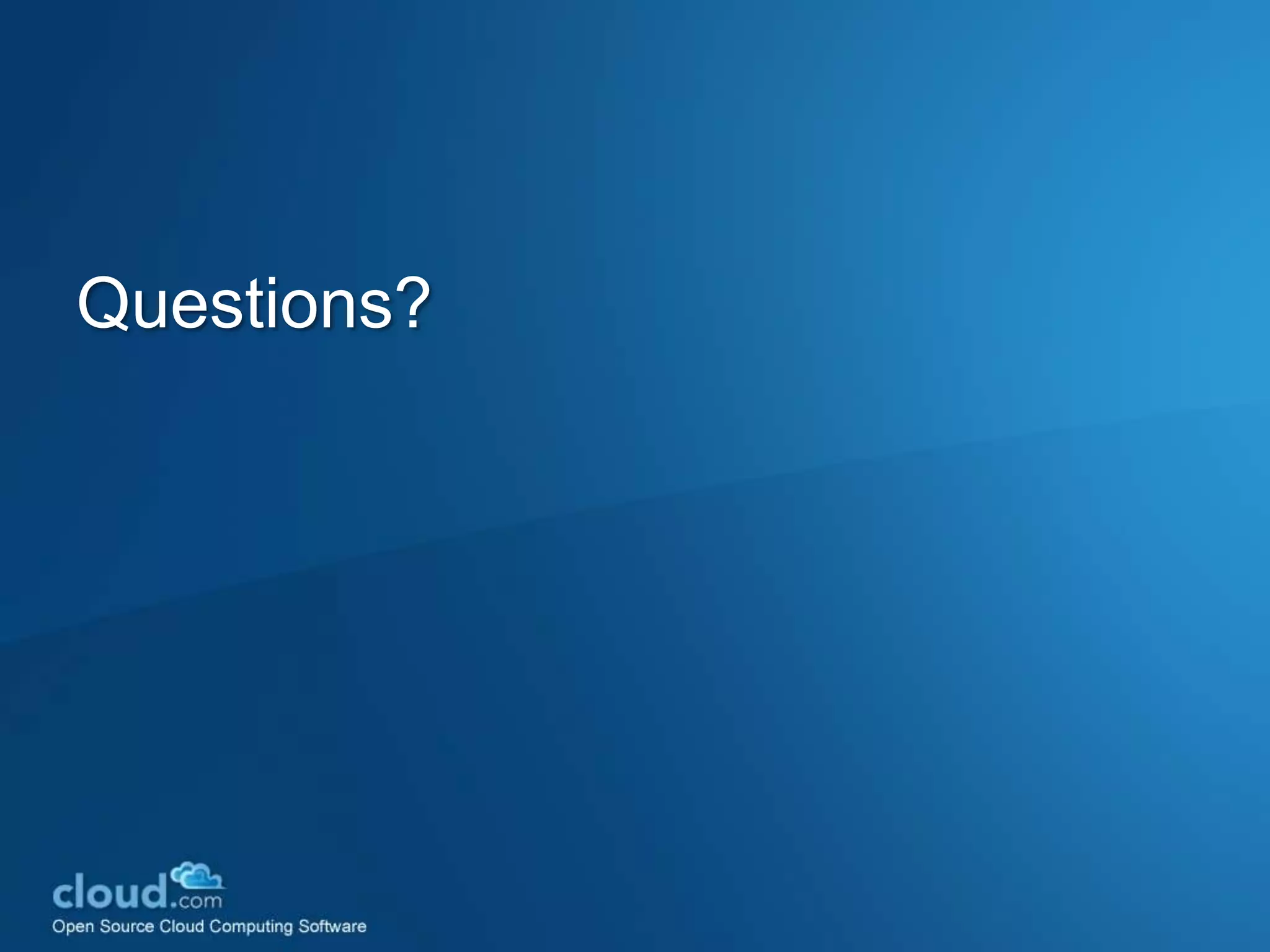 Questions?

cloud.com
Open Source Cloud Computing Software